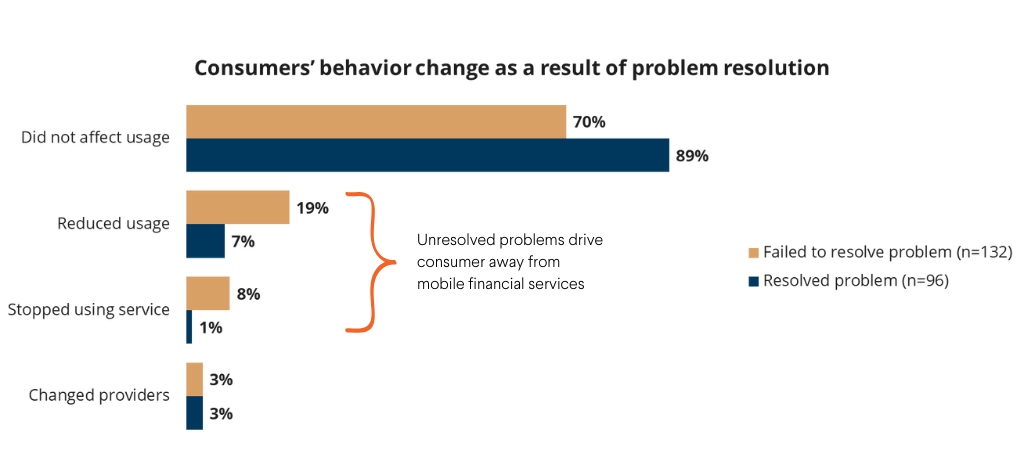 Consumers' behavior change as a result of problem resolution

Did not affect usage
70%
89%

Reduced usage
19%
7%

Stopped using service
8%
1%

Changed providers
3%
3%

Unresolved problems drive consumer away from mobile financial services

Failed to resolve problem (n=132)
Resolved problem (n=96)